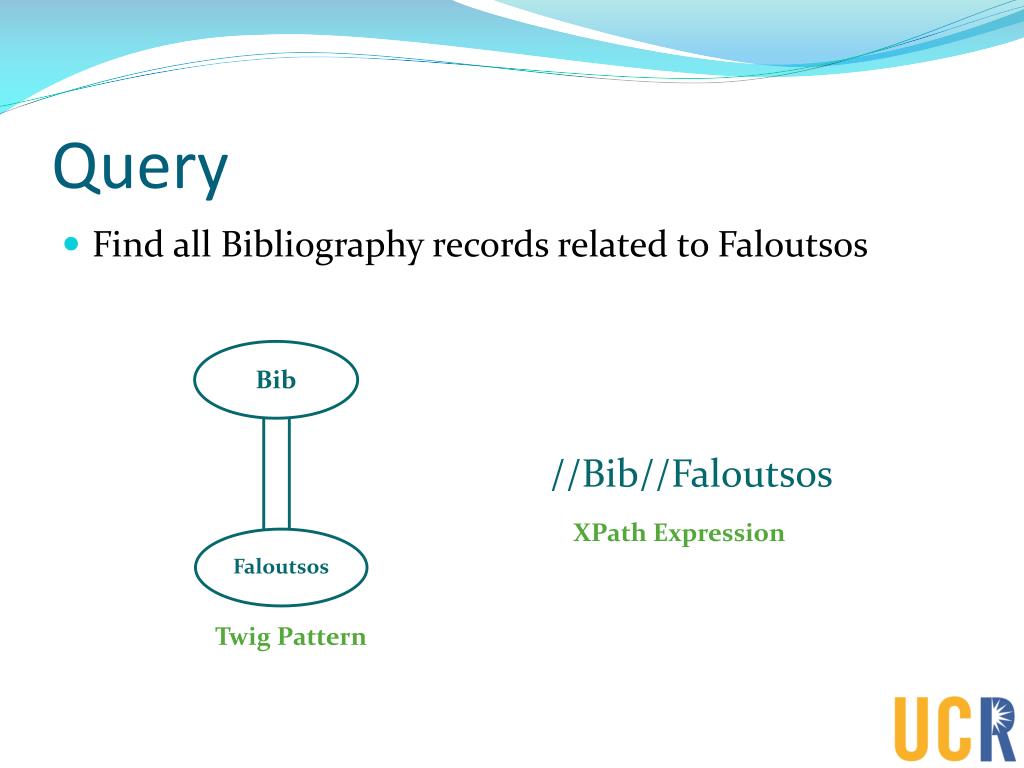 Query

Find all Bibliography records related to Faloutsos

Bib

Faloutsos

Twig Pattern

//Bib//Faloutsos

XPath Expression

UCR